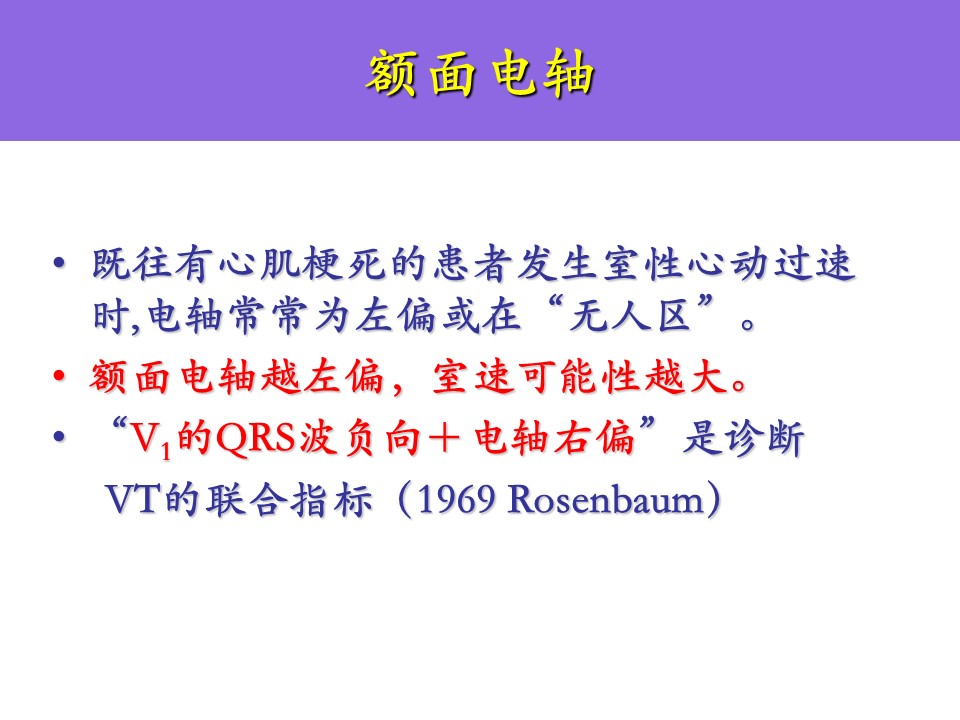 额面电轴

• 既往有心肌梗死的患者发生室性心动过速时,电轴常常为左偏或在“无人区”。
• 额面电轴越左偏，室速可能性越大。
• “$V_1$的QRS波负向＋电轴右偏”是诊断VT的联合指标（1969 Rosenbaum）